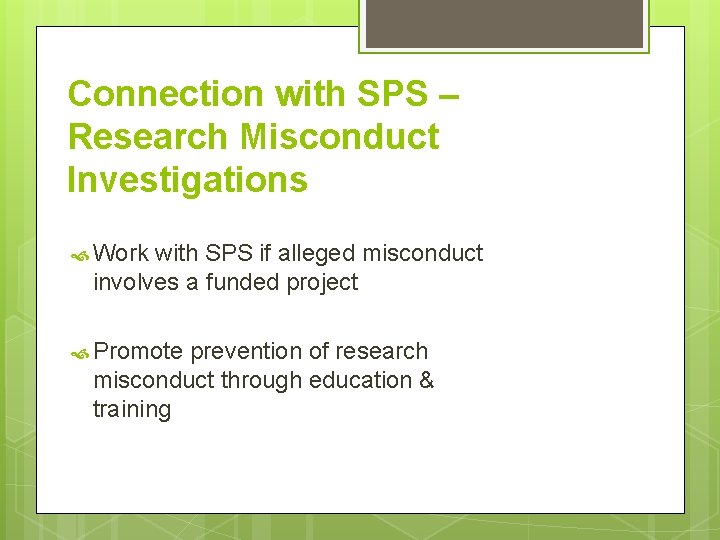 Connection with SPS – Research Misconduct Investigations

Work with SPS if alleged misconduct involves a funded project

Promote prevention of research misconduct through education & training